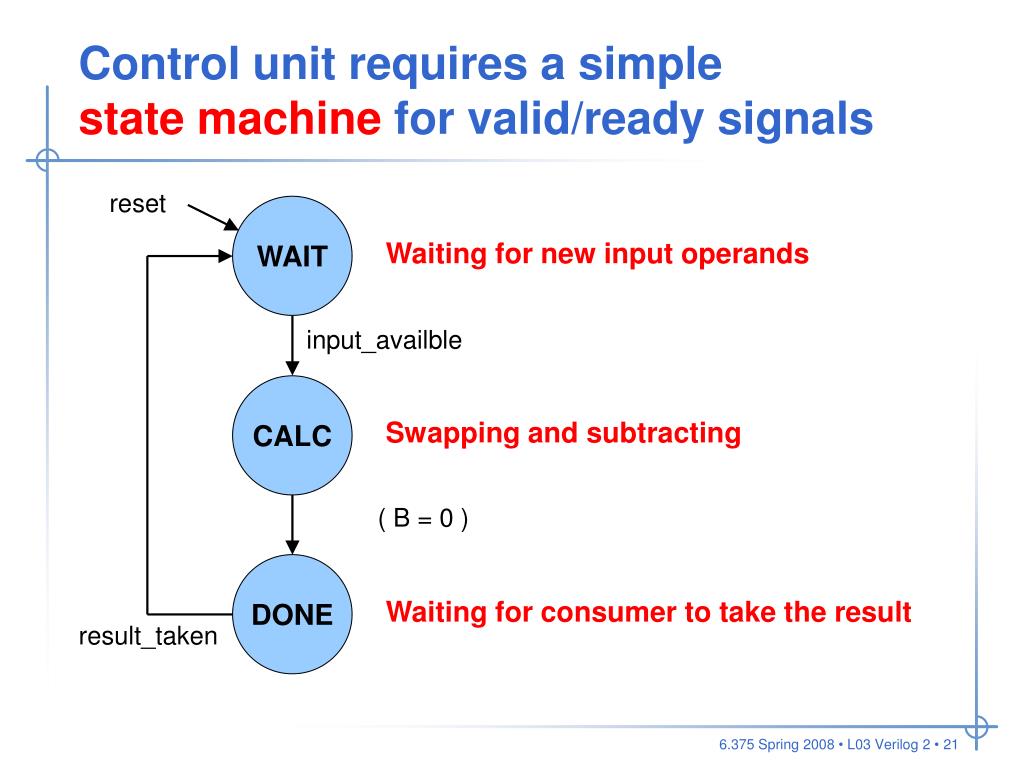 Control unit requires a simple state machine for valid/ready signals

reset

WAIT

Waiting for new input operands

input_availble

CALC

Swapping and subtracting

( B = 0 )

DONE

Waiting for consumer to take the result

result_taken

6.375 Spring 2008 • L03 Verilog 2 • 21